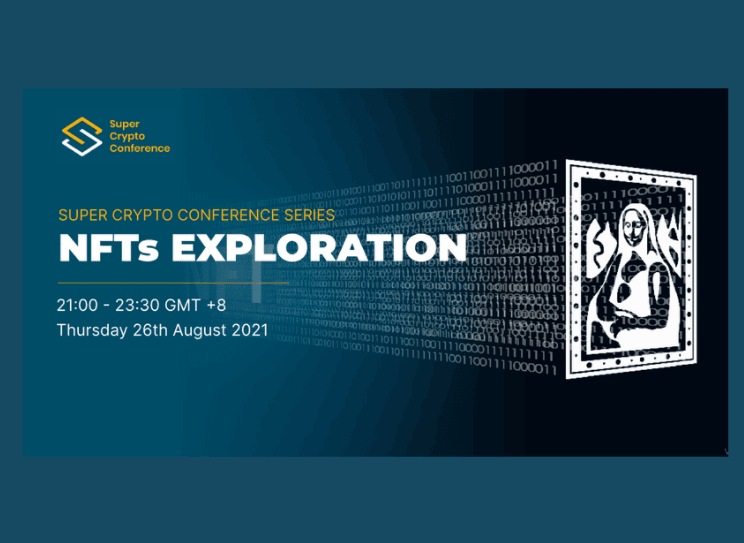 Super Crypto Conference

SUPER CRYPTO CONFERENCE SERIES
NFTs EXPLORATION

21:00 - 23:30 GMT +8
Thursday 26th August 2021